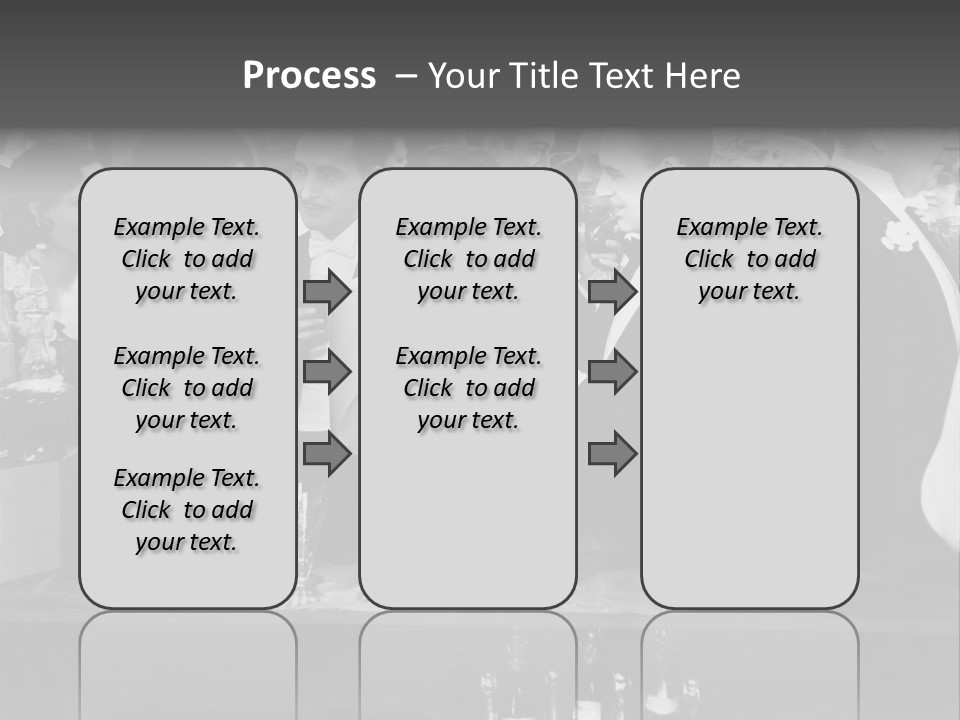 Process – Your Title Text Here

Example Text. Click to add your text.

Example Text. Click to add your text.

Example Text. Click to add your text.

Example Text. Click to add your text.

Example Text. Click to add your text.

Example Text. Click to add your text.